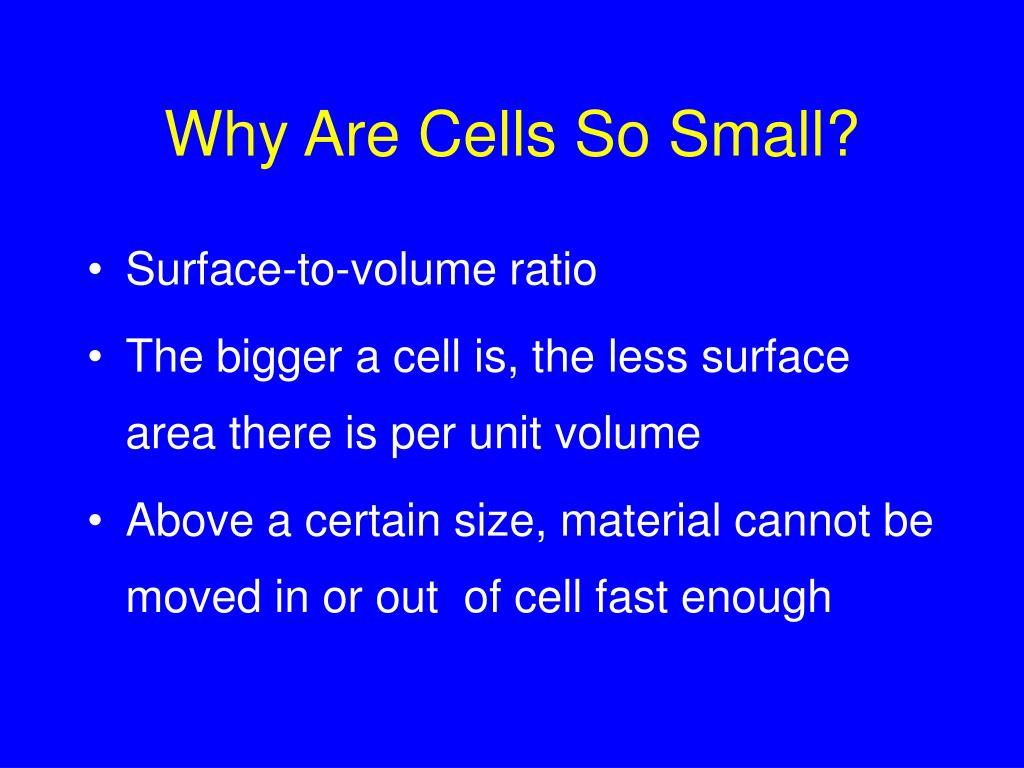 Why Are Cells So Small?

• Surface-to-volume ratio
• The bigger a cell is, the less surface area there is per unit volume
• Above a certain size, material cannot be moved in or out of cell fast enough